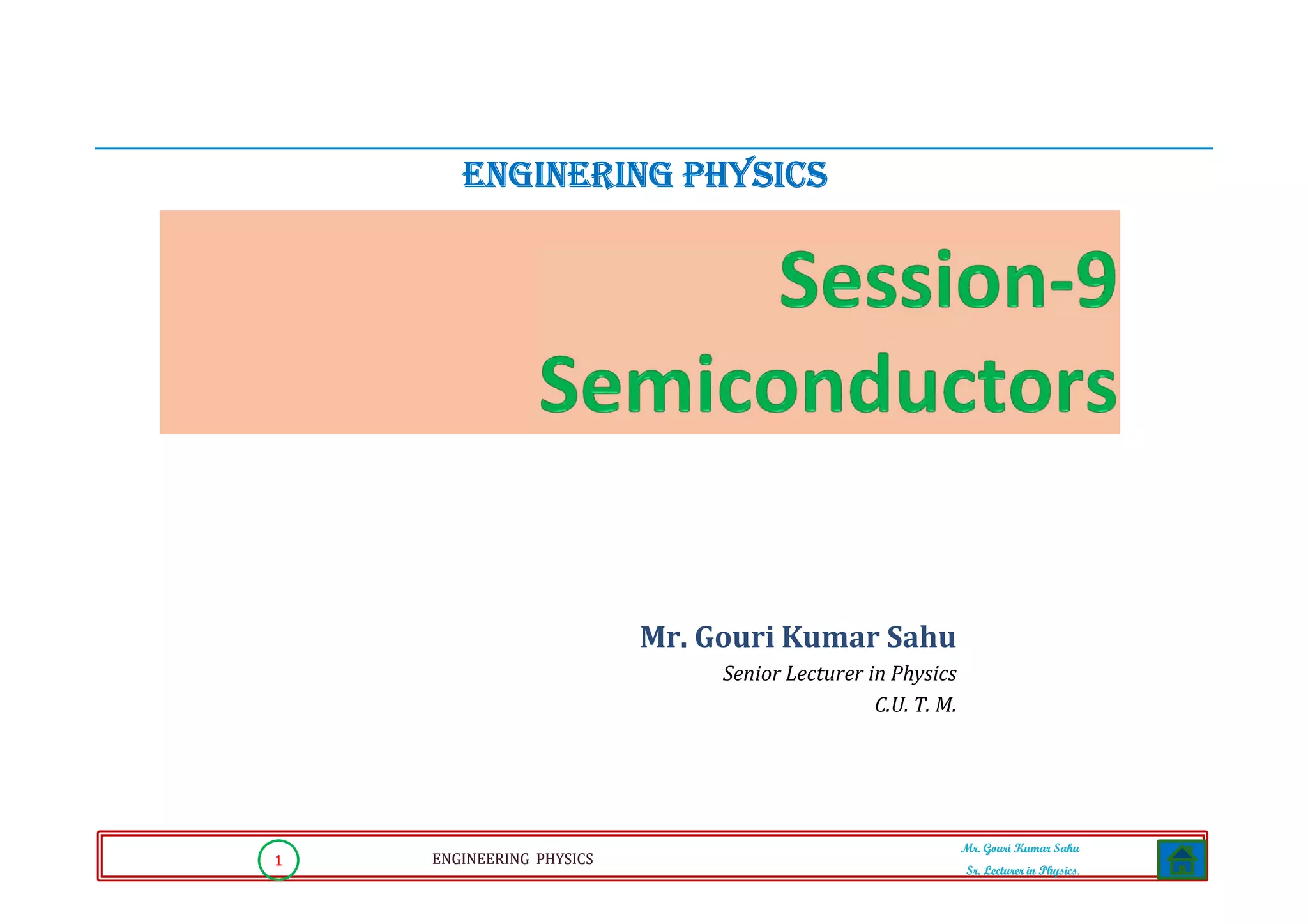 ENGINERING PHYSICS

Session-9
Semiconductors

Mr. Gouri Kumar Sahu
Senior Lecturer in Physics
C.U. T. M.

1

ENGINEERING PHYSICS

Mr. Gouri Kumar Sahu
Sr. Lecturer in Physics.